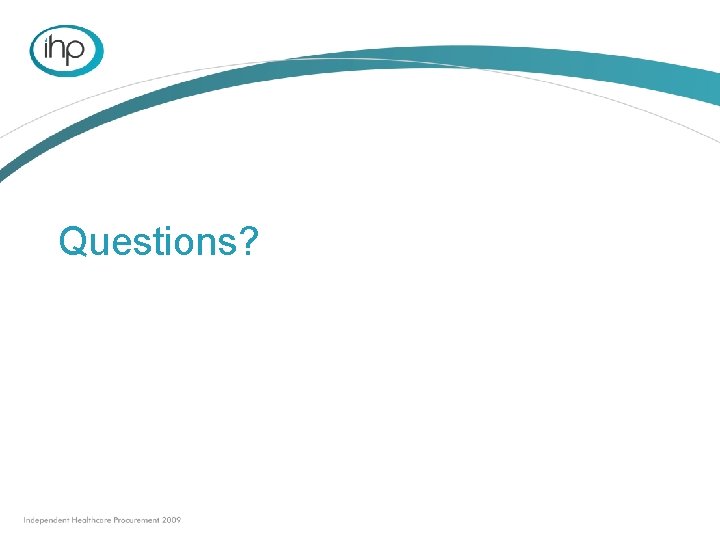 ihp

Questions?

Independent Healthcare Procurement 2009